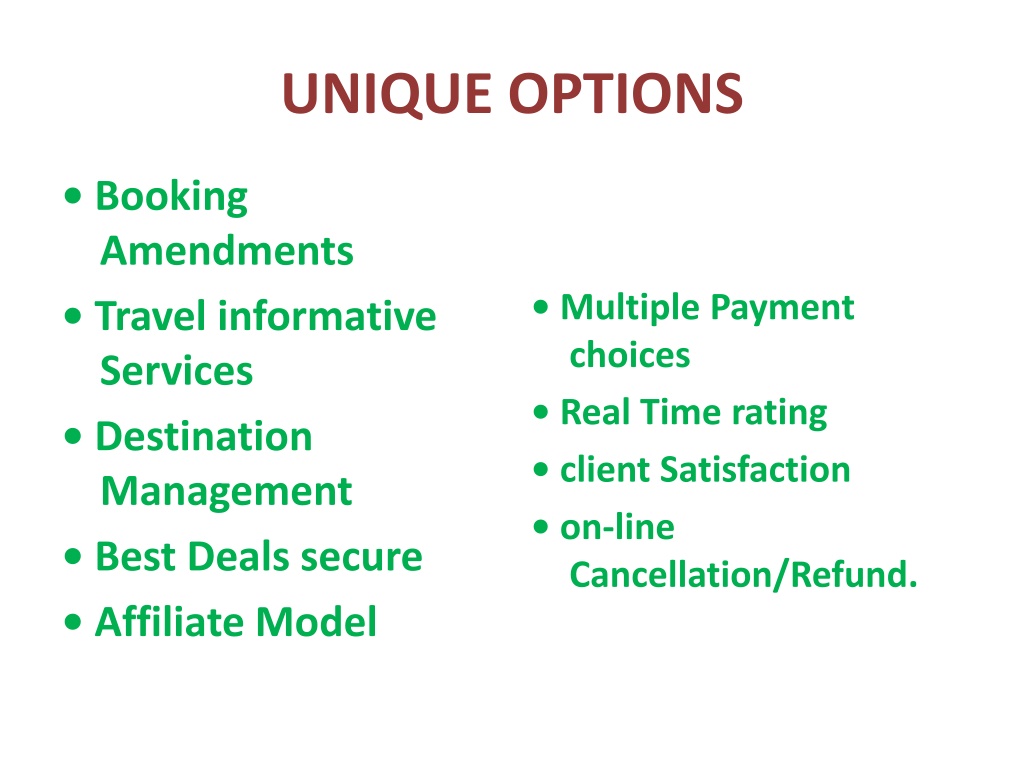 UNIQUE OPTIONS

• Booking Amendments
• Travel informative Services
• Destination Management
• Best Deals secure
• Affiliate Model

• Multiple Payment choices
• Real Time rating
• client Satisfaction
• on-line Cancellation/Refund.